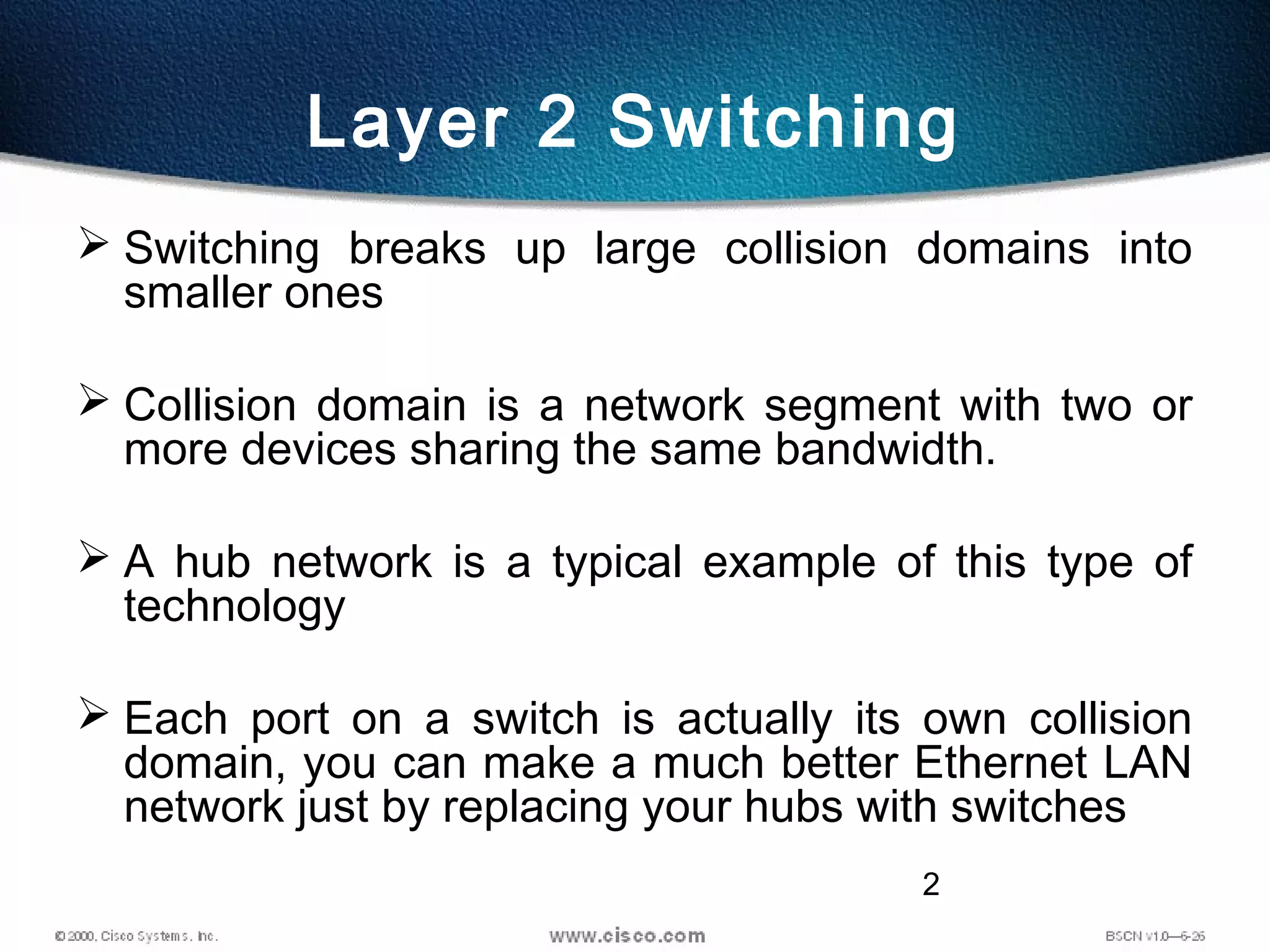 Layer 2 Switching

➢ Switching breaks up large collision domains into smaller ones

➢ Collision domain is a network segment with two or more devices sharing the same bandwidth.

➢ A hub network is a typical example of this type of technology

➢ Each port on a switch is actually its own collision domain, you can make a much better Ethernet LAN network just by replacing your hubs with switches

2

© 2000, Cisco Systems, Inc.

www.cisco.com

BSCN v1.0—6-26